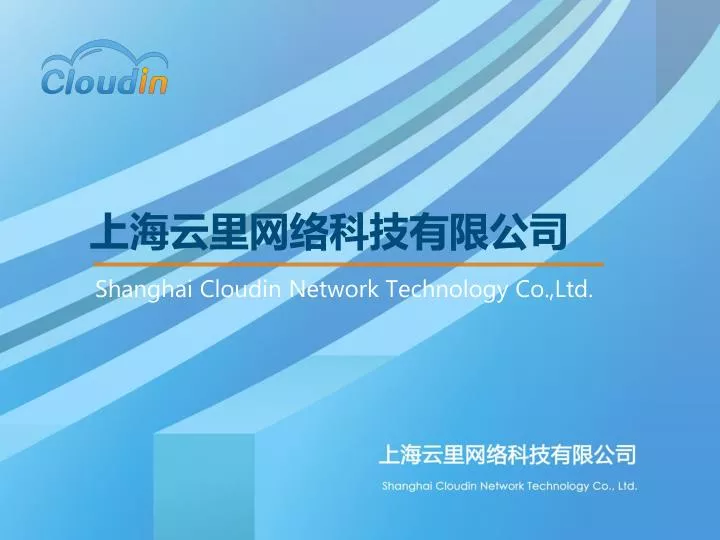 Cloudin

上海云里网络科技有限公司

Shanghai Cloudin Network Technology Co.,Ltd.

上海云里网络科技有限公司

Shanghai Cloudin Network Technology Co., Ltd.